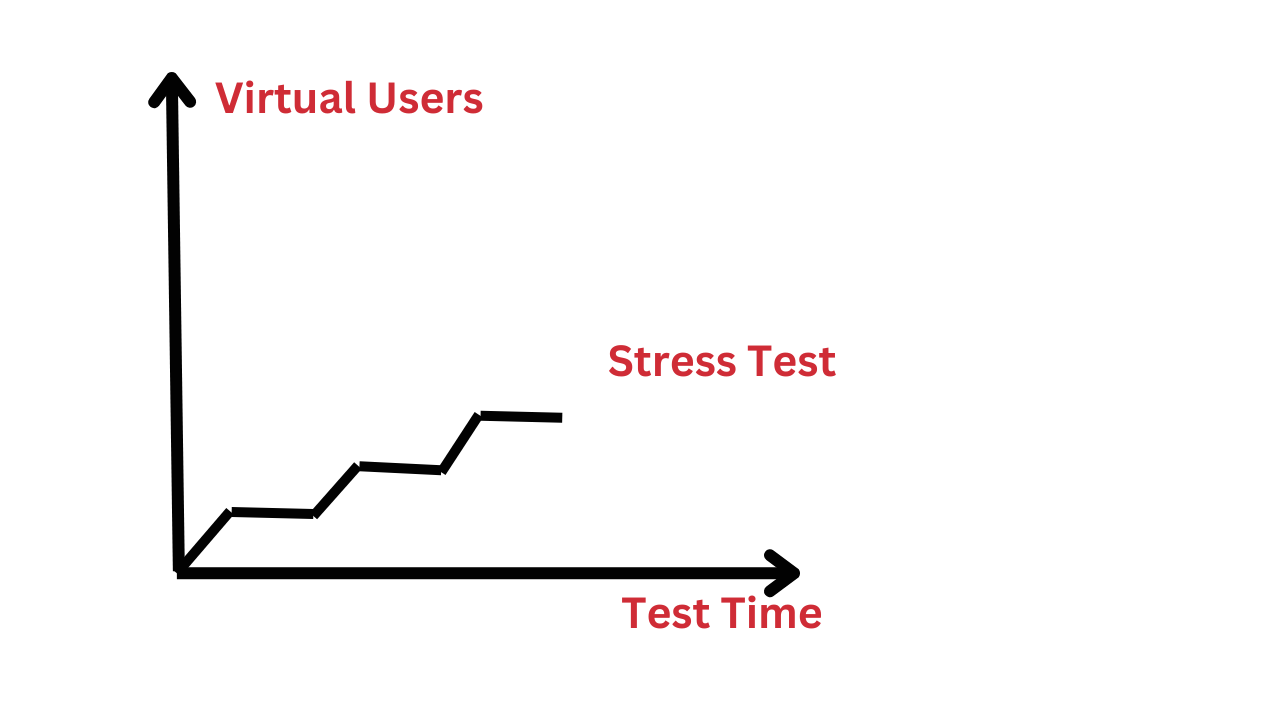 Virtual Users

Stress Test

Test Time